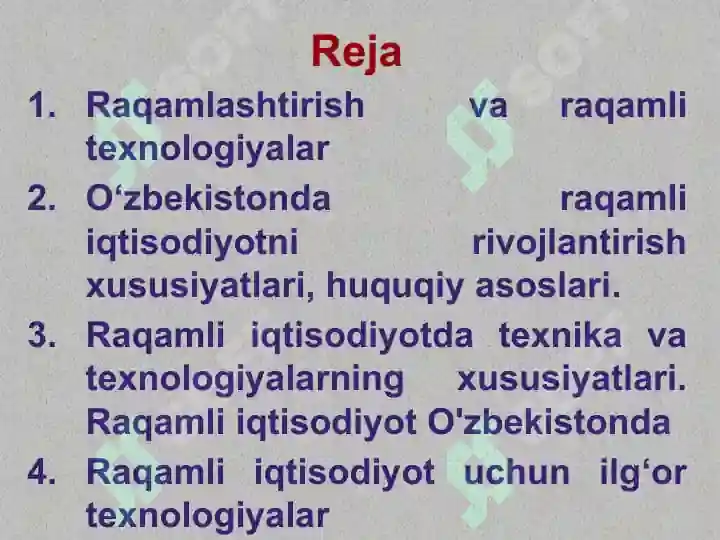 Reja

1. Raqamlashtirish va raqamli texnologiyalar

2. O‘zbekistonda raqamli iqtisodiyotni rivojlantirish xususiyatlari, huquqiy asoslari.

3. Raqamli iqtisodiyotda texnika va texnologiyalarning xususiyatlari. Raqamli iqtisodiyot O'zbekistonda

4. Raqamli iqtisodiyot uchun ilg‘or texnologiyalar